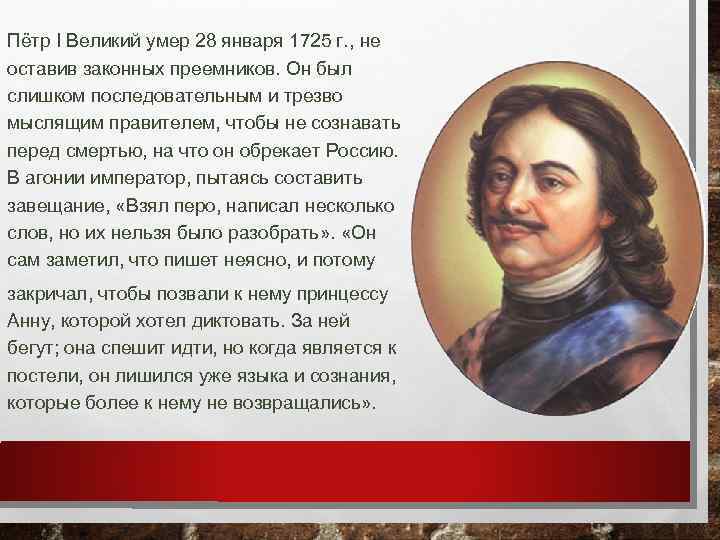 Пётр I Великий умер 28 января 1725 г., не оставив законных преемников. Он был слишком последовательным и трезво мыслящим правителем, чтобы не сознавать перед смертью, на что он обрекает Россию. В агонии император, пытаясь составить завещание, «Взял перо, написал несколько слов, но их нельзя было разобрать». «Он сам заметил, что пишет неясно, и потому закричал, чтобы позвали к нему принцессу Анну, которой хотел диктовать. За ней бегут; она спешит идти, но когда является к постели, он лишился уже языка и сознания, которые более к нему не возвращались».